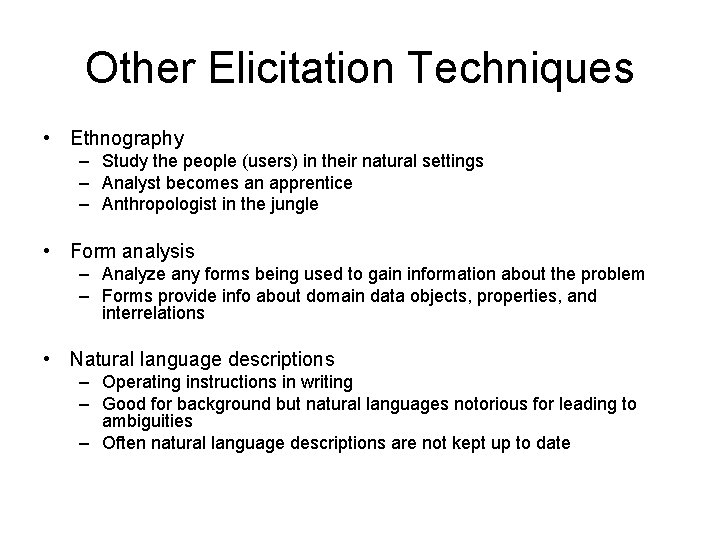 Other Elicitation Techniques

• Ethnography
– Study the people (users) in their natural settings
– Analyst becomes an apprentice
– Anthropologist in the jungle

• Form analysis
– Analyze any forms being used to gain information about the problem
– Forms provide info about domain data objects, properties, and interrelations

• Natural language descriptions
– Operating instructions in writing
– Good for background but natural languages notorious for leading to ambiguities
– Often natural language descriptions are not kept up to date